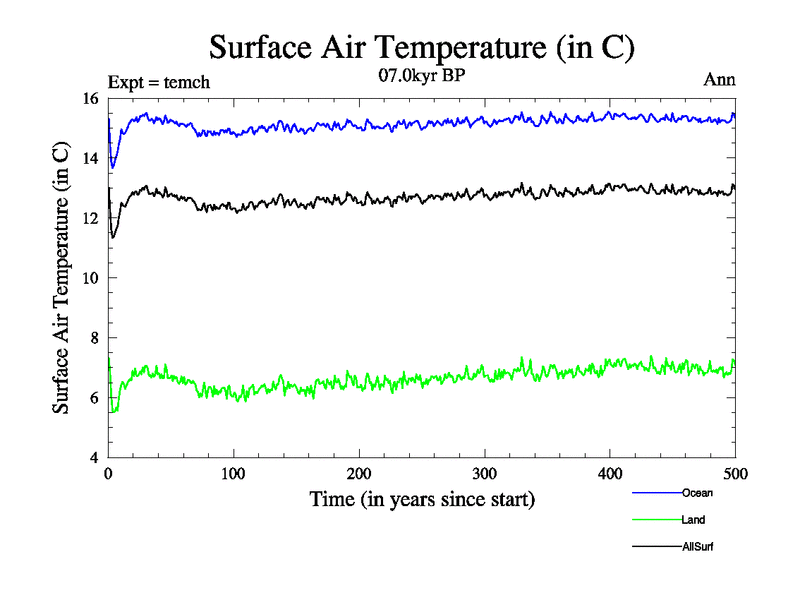 Surface Air Temperature (in C)

Expt = temch

07.0kyr BP

Ann

Surface Air Temperature (in C)

16
14
12
10
8
6
4

0
100
200
300
400
500

Time (in years since start)

Ocean

Land

AllSurf